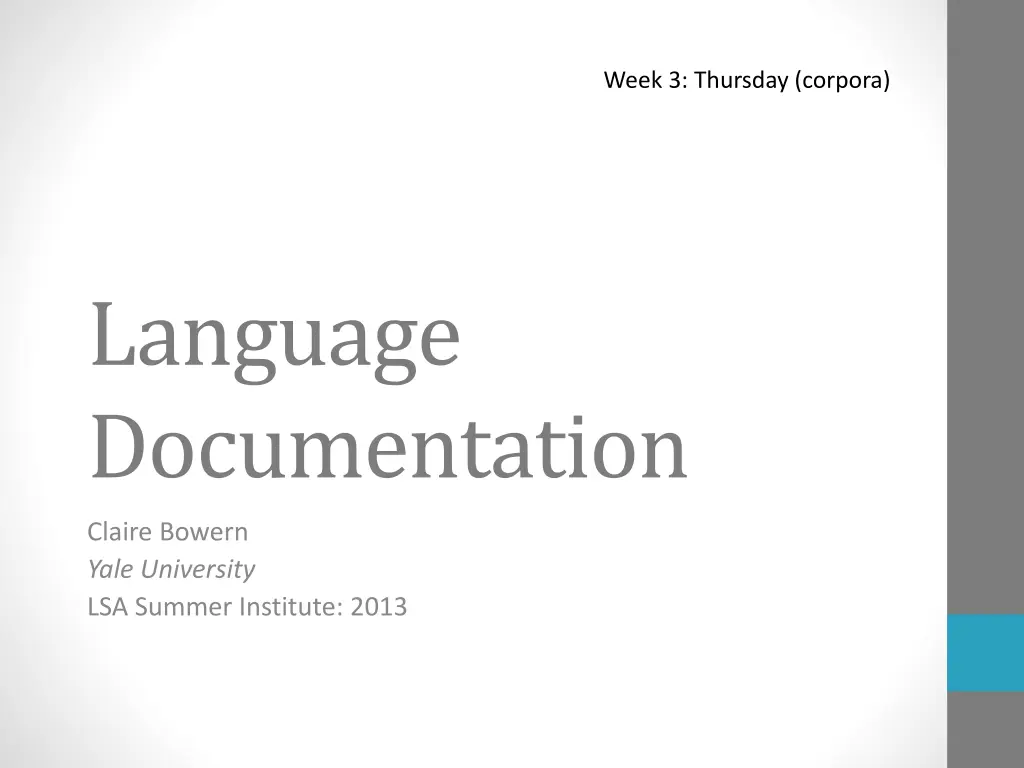 Week 3: Thursday (corpora)

Language Documentation

Claire Bowern
Yale University
LSA Summer Institute: 2013